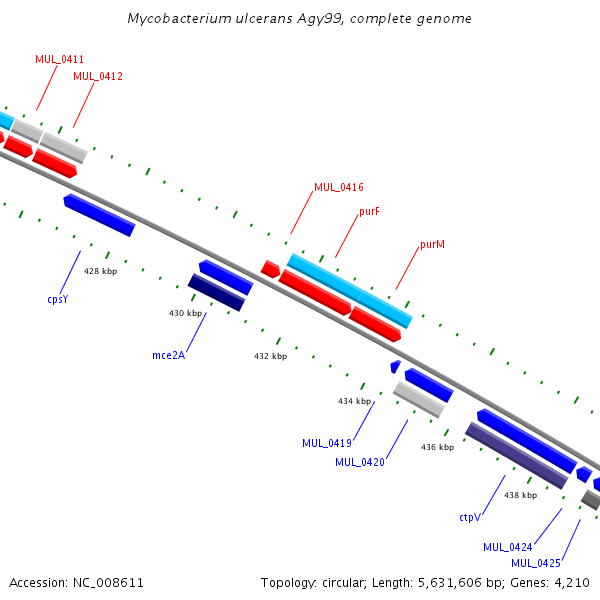 Mycobacterium ulcerans Agy99, complete genome

MUL_0411
MUL_0412
MUL_0416
purF
purM
428 kbp
cpsY
430 kbp
mce2A
432 kbp
434 kbp
MUL_0419
MUL_0420
436 kbp
438 kbp
ctpV
MUL_0424
MUL_0425

Accession: NC_008611

Topology: circular; Length: 5,631,606 bp; Genes: 4,210